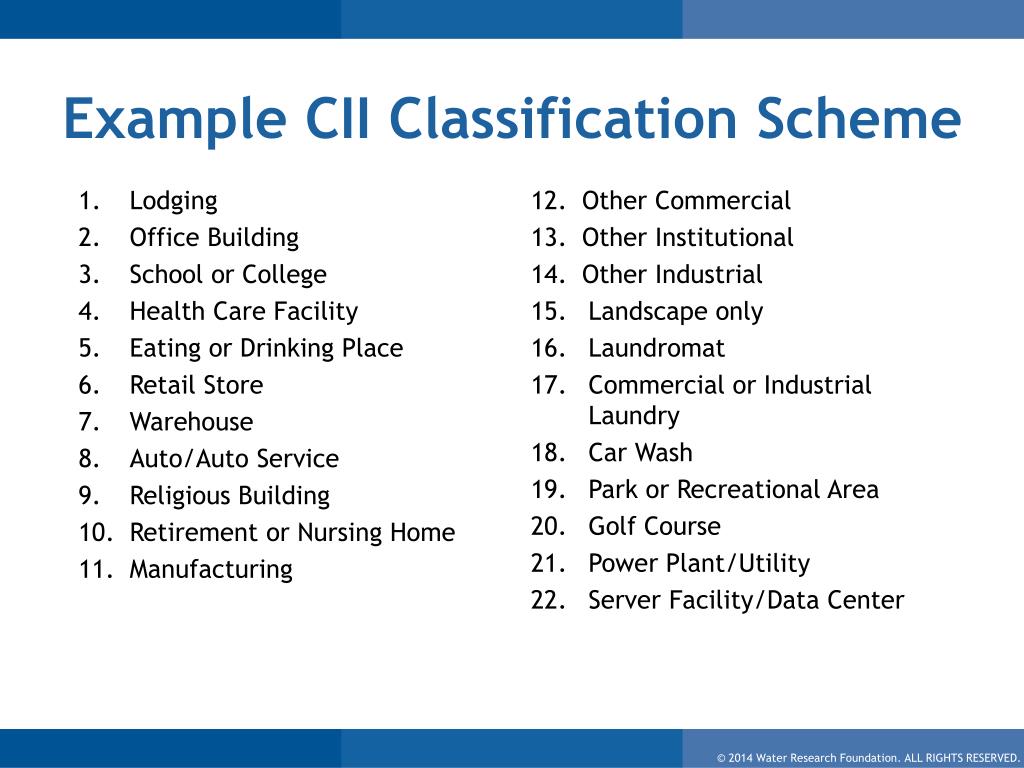 Example CII Classification Scheme

1. Lodging
2. Office Building
3. School or College
4. Health Care Facility
5. Eating or Drinking Place
6. Retail Store
7. Warehouse
8. Auto/Auto Service
9. Religious Building
10. Retirement or Nursing Home
11. Manufacturing

12. Other Commercial
13. Other Institutional
14. Other Industrial
15. Landscape only
16. Laundromat
17. Commercial or Industrial Laundry
18. Car Wash
19. Park or Recreational Area
20. Golf Course
21. Power Plant/Utility
22. Server Facility/Data Center

© 2014 Water Research Foundation. ALL RIGHTS RESERVED.